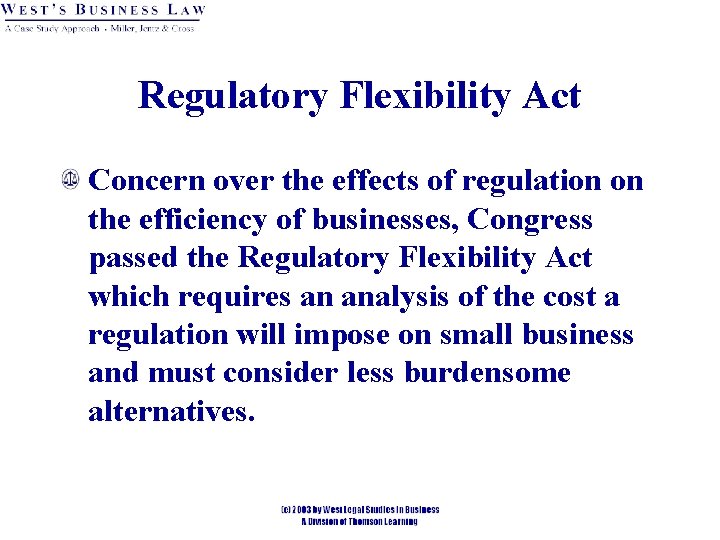 WEST'S BUSINESS LAW
A Case Study Approach • Miller, Jentz & Cross

Regulatory Flexibility Act

Concern over the effects of regulation on the efficiency of businesses, Congress passed the Regulatory Flexibility Act which requires an analysis of the cost a regulation will impose on small business and must consider less burdensome alternatives.

(c) 2003 by West Legal Studies in Business
A Division of Thomson Learning